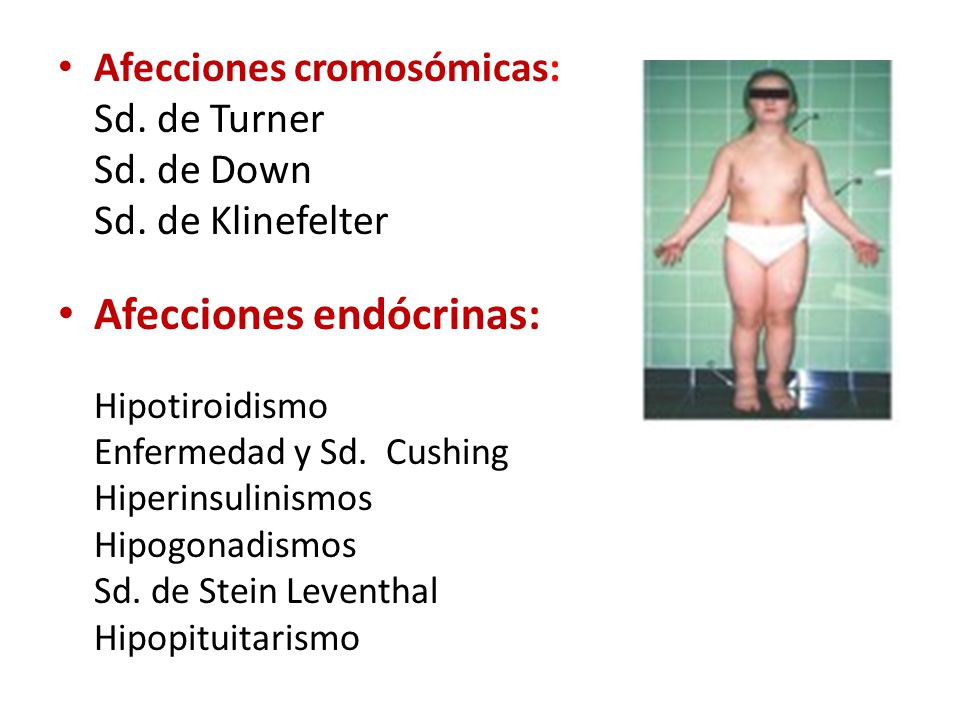 • Afecciones cromosómicas:
Sd. de Turner
Sd. de Down
Sd. de Klinefelter

• Afecciones endócrinas:

Hipotiroidismo
Enfermedad y Sd. Cushing
Hiperinsulinismos
Hipogonadismos
Sd. de Stein Leventhal
Hipopituitarismo